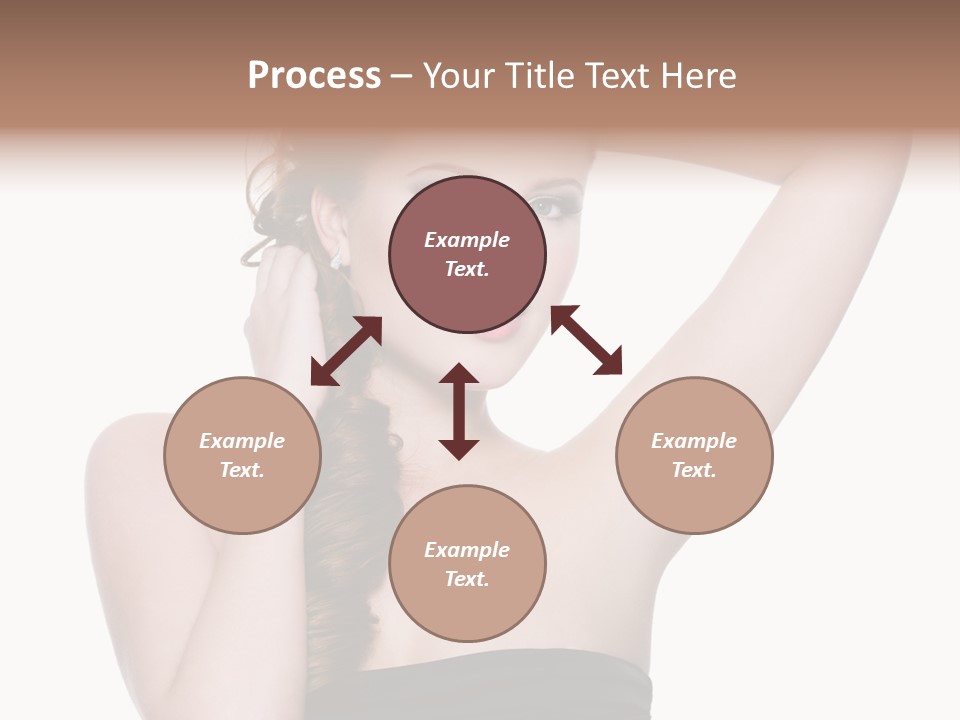 Process – Your Title Text Here

Example Text.

Example Text.

Example Text.

Example Text.